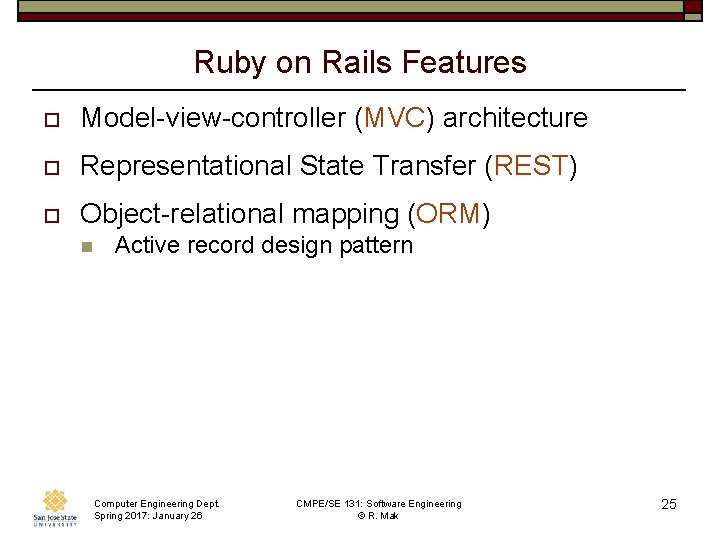 Ruby on Rails Features

Model-view-controller (MVC) architecture

Representational State Transfer (REST)

Object-relational mapping (ORM)

Active record design pattern

San José State UNIVERSITY

Computer Engineering Dept.
Spring 2017: January 26

CMPE/SE 131: Software Engineering
© R. Mak

25